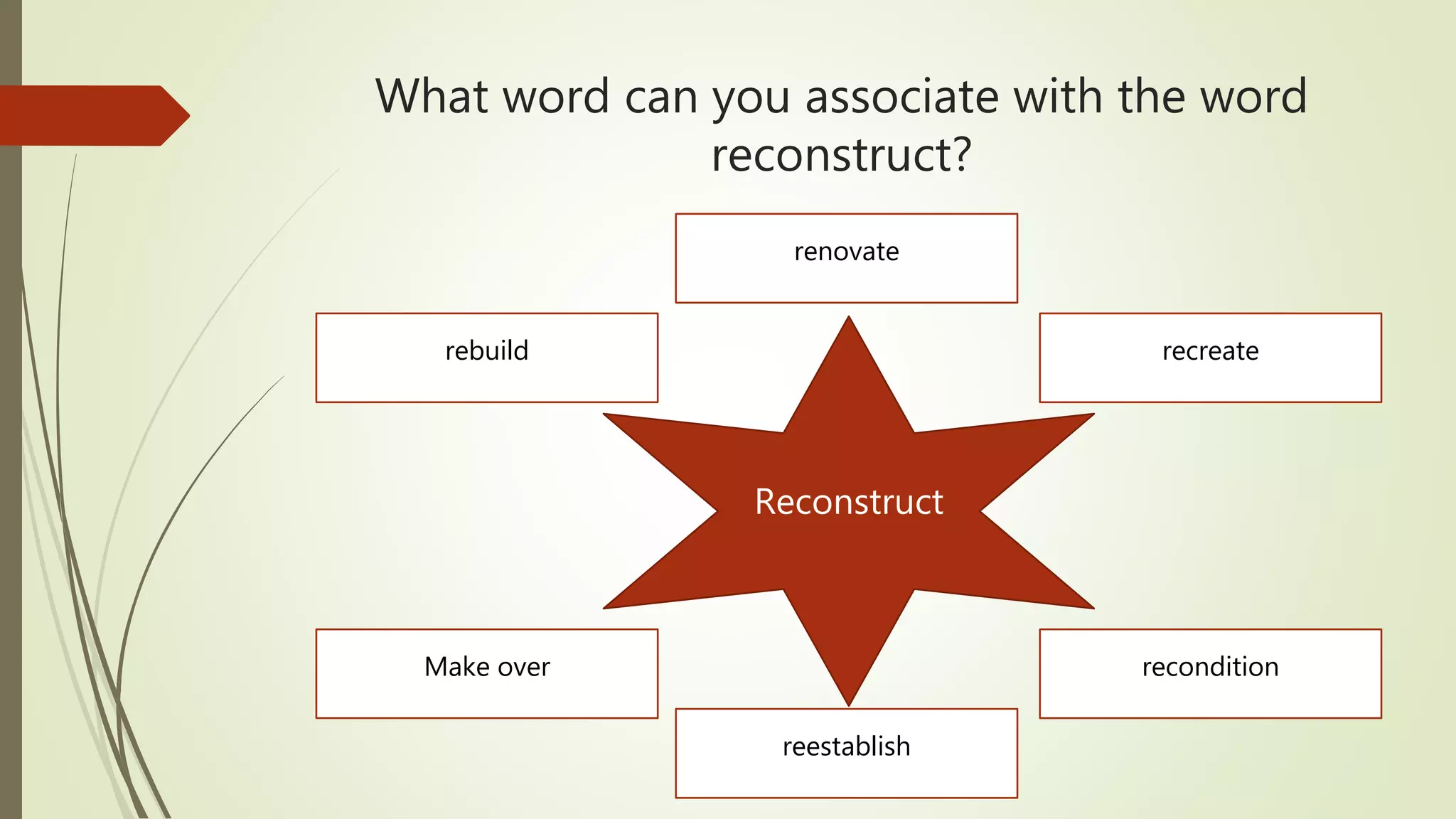 What word can you associate with the word reconstruct?

renovate

rebuild

recreate

Reconstruct

Make over

recondition

reestablish